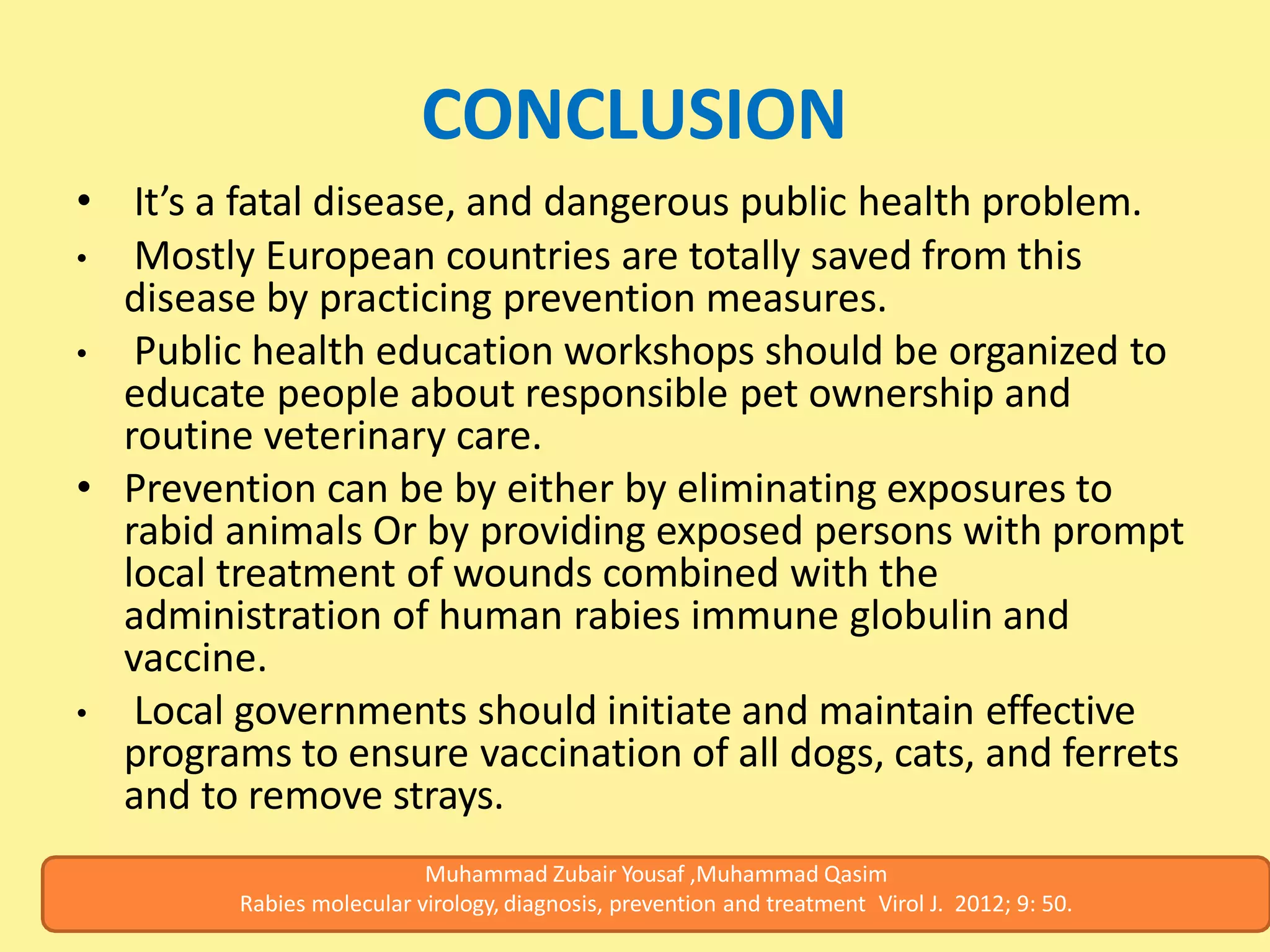 CONCLUSION

• It’s a fatal disease, and dangerous public health problem.

• Mostly European countries are totally saved from this disease by practicing prevention measures.

• Public health education workshops should be organized to educate people about responsible pet ownership and routine veterinary care.

• Prevention can be by either by eliminating exposures to rabid animals Or by providing exposed persons with prompt local treatment of wounds combined with the administration of human rabies immune globulin and vaccine.

• Local governments should initiate and maintain effective programs to ensure vaccination of all dogs, cats, and ferrets and to remove strays.

Muhammad Zubair Yousaf ,Muhammad Qasim
Rabies molecular virology, diagnosis, prevention and treatment Virol J. 2012; 9: 50.